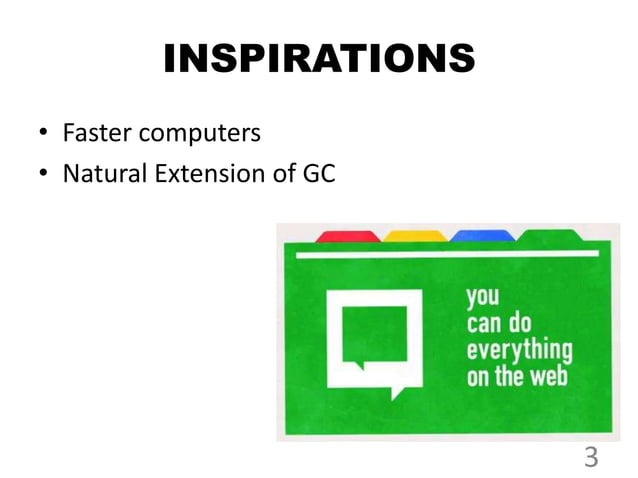 INSPIRATIONS

• Faster computers
• Natural Extension of GC

you can do everything on the web

3